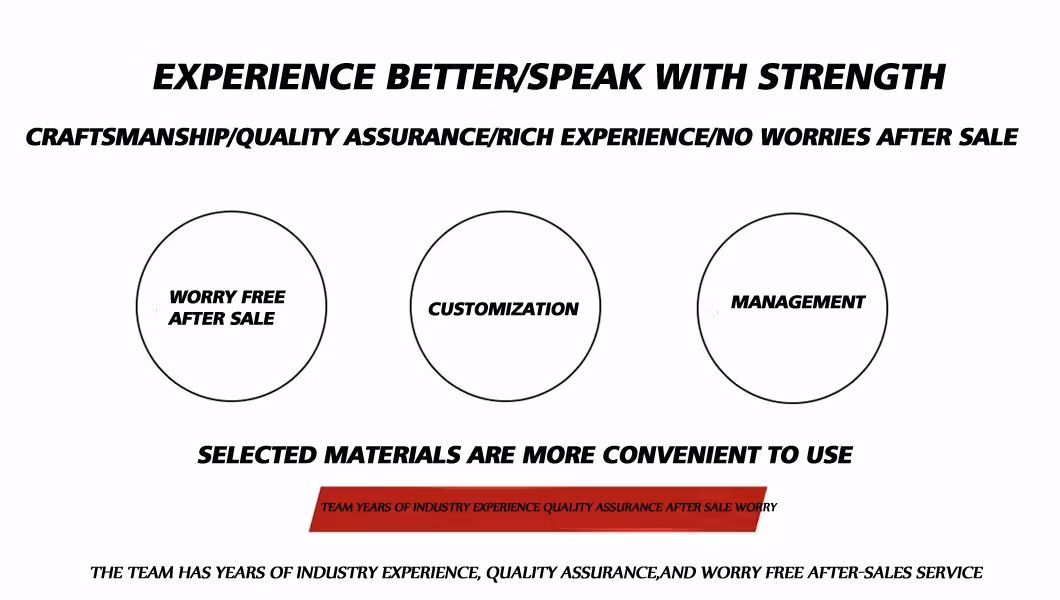 EXPERIENCE BETTER/SPEAK WITH STRENGTH

CRAFTSMANSHIP/QUALITY ASSURANCE/RICH EXPERIENCE/NO WORRIES AFTER SALE

WORRY FREE AFTER SALE

CUSTOMIZATION

MANAGEMENT

SELECTED MATERIALS ARE MORE CONVENIENT TO USE

TEAM YEARS OF INDUSTRY EXPERIENCE QUALITY ASSURANCE AFTER SALE WORRY

THE TEAM HAS YEARS OF INDUSTRY EXPERIENCE, QUALITY ASSURANCE,AND WORRY FREE AFTER-SALES SERVICE